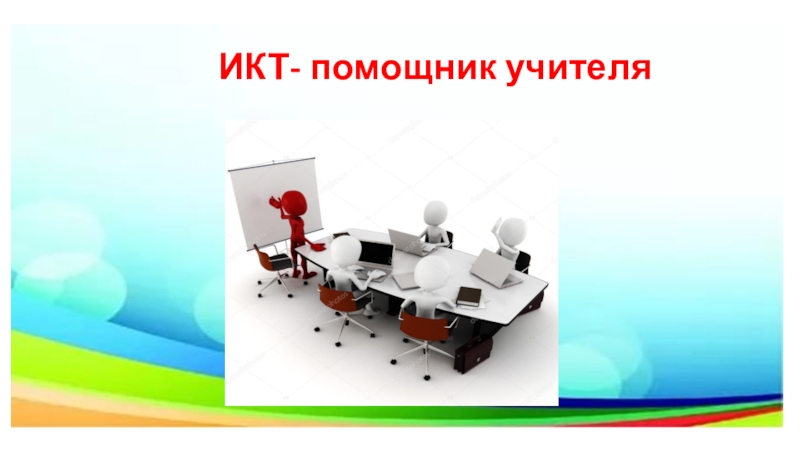 ИКТ- помощник учителя